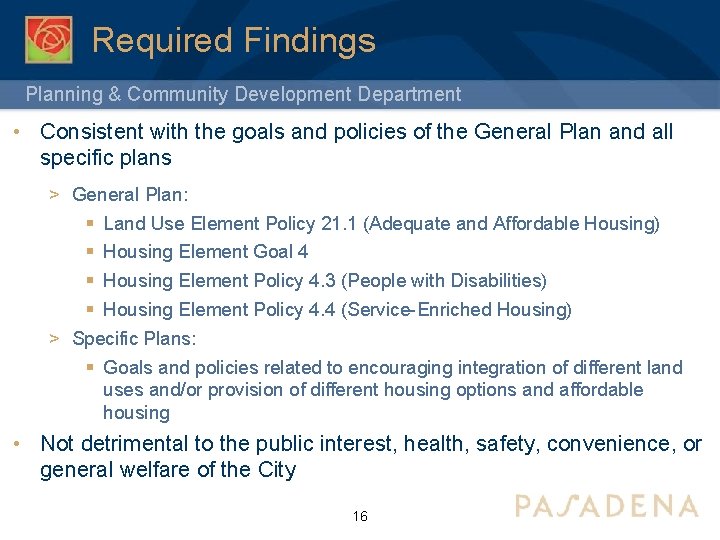 Required Findings

Planning & Community Development Department

• Consistent with the goals and policies of the General Plan and all specific plans

> General Plan:

▪ Land Use Element Policy 21.1 (Adequate and Affordable Housing)

▪ Housing Element Goal 4

▪ Housing Element Policy 4.3 (People with Disabilities)

▪ Housing Element Policy 4.4 (Service-Enriched Housing)

> Specific Plans:

▪ Goals and policies related to encouraging integration of different land uses and/or provision of different housing options and affordable housing

• Not detrimental to the public interest, health, safety, convenience, or general welfare of the City

16

PASADENA